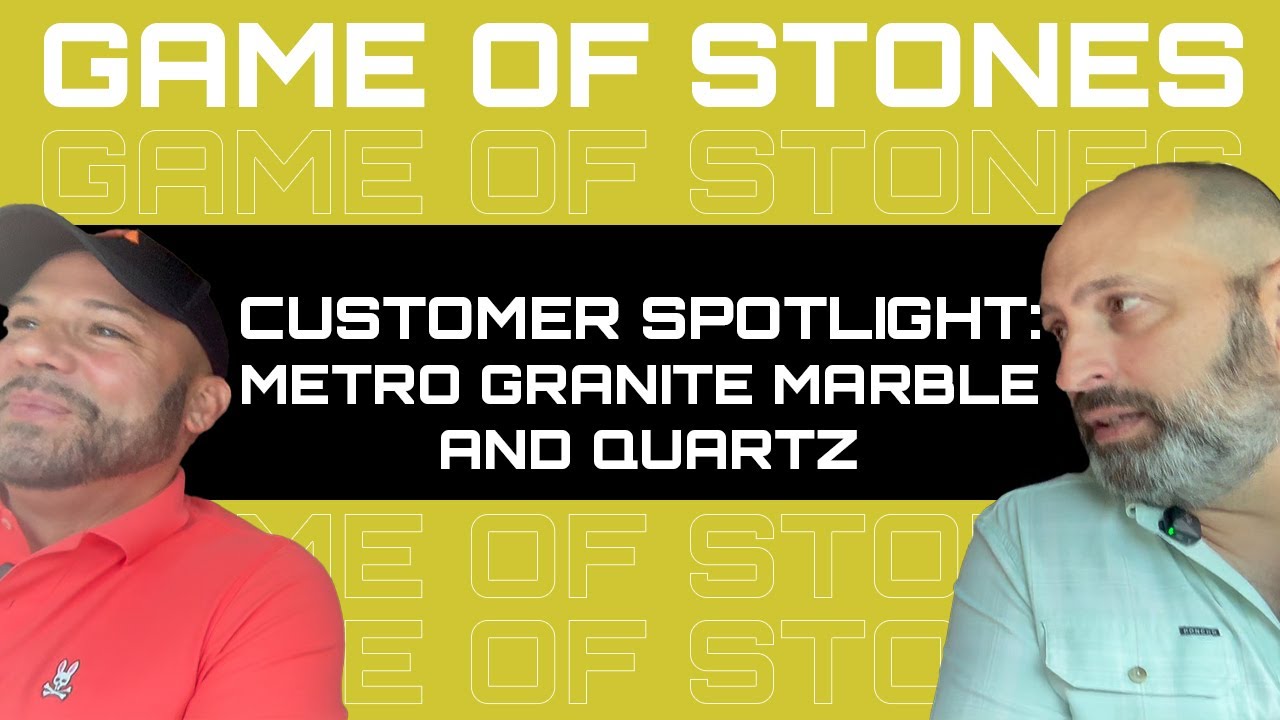 GAME OF STONES

GAME OF STONES

CUSTOMER SPOTLIGHT: METRO GRANITE MARBLE AND QUARTZ

ME OF STON

ME OF STON